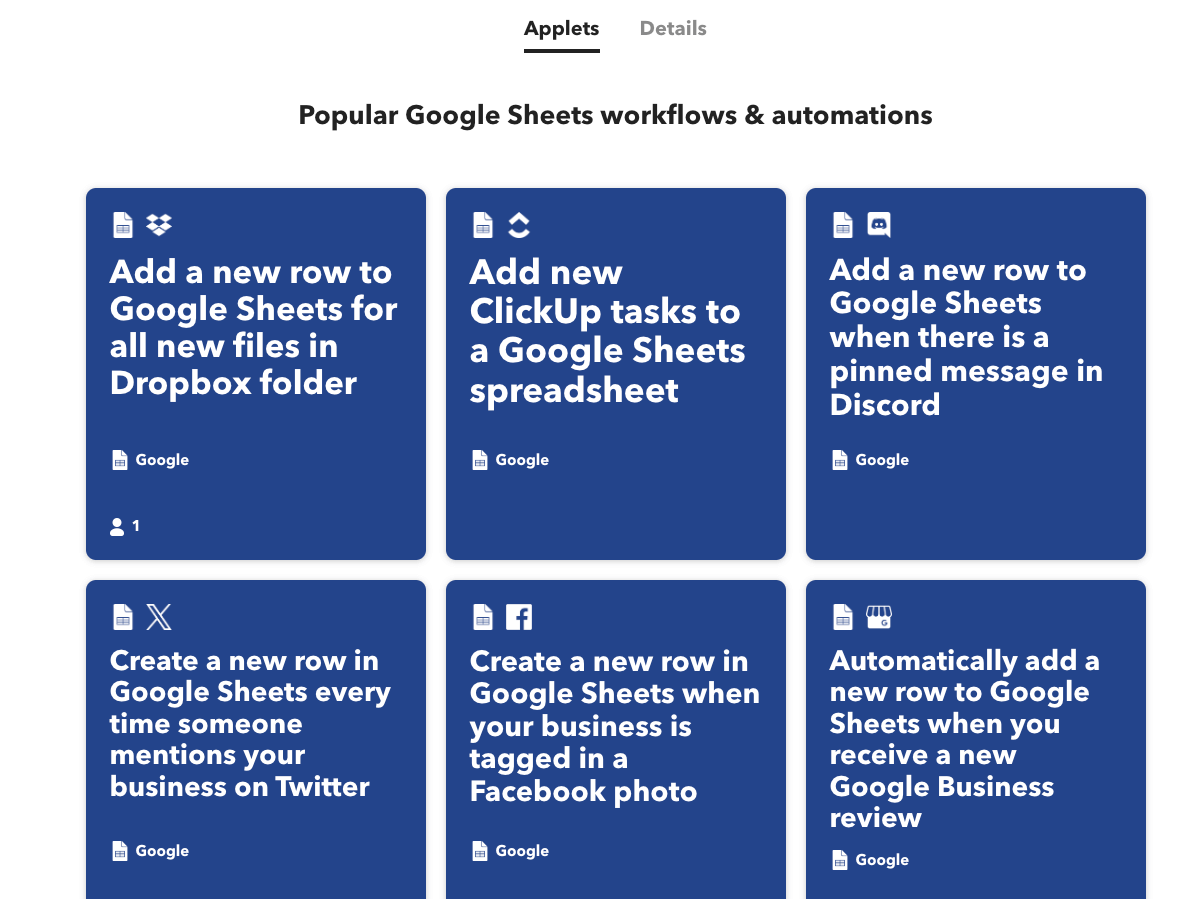 Applets Details

Popular Google Sheets workflows & automations

Add a new row to Google Sheets for all new files in Dropbox folder

Google

1

Add new ClickUp tasks to a Google Sheets spreadsheet

Google

Add a new row to Google Sheets when there is a pinned message in Discord

Google

Create a new row in Google Sheets every time someone mentions your business on Twitter

Google

Create a new row in Google Sheets when your business is tagged in a Facebook photo

Google

Automatically add a new row to Google Sheets when you receive a new Google Business review

Google